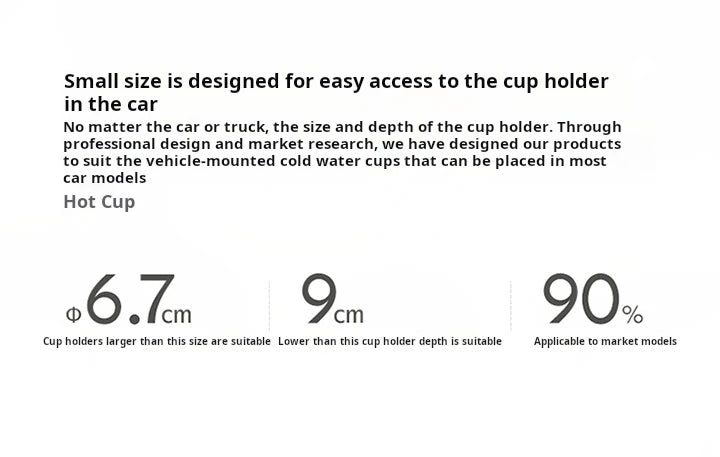 Small size is designed for easy access to the cup holder in the car

No matter the car or truck, the size and depth of the cup holder. Through professional design and market research, we have designed our products to suit the vehicle-mounted cold water cups that can be placed in most car models

Hot Cup

Φ6.7cm
Cup holders larger than this size are suitable

9cm
Lower than this cup holder depth is suitable

90%
Applicable to market models